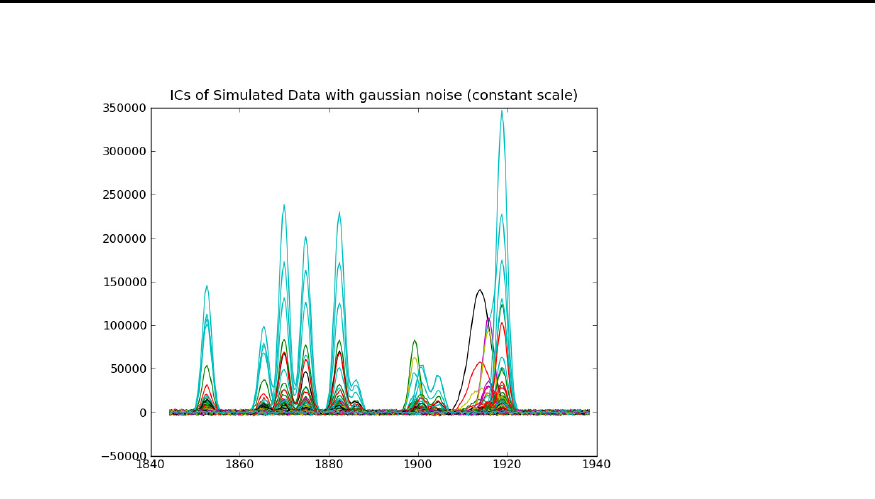 ICs of Simulated Data with gaussian noise (constant scale)

350000
300000
250000
200000
150000
100000
50000
0
−50000

1840 1860 1880 1900 1920 1940